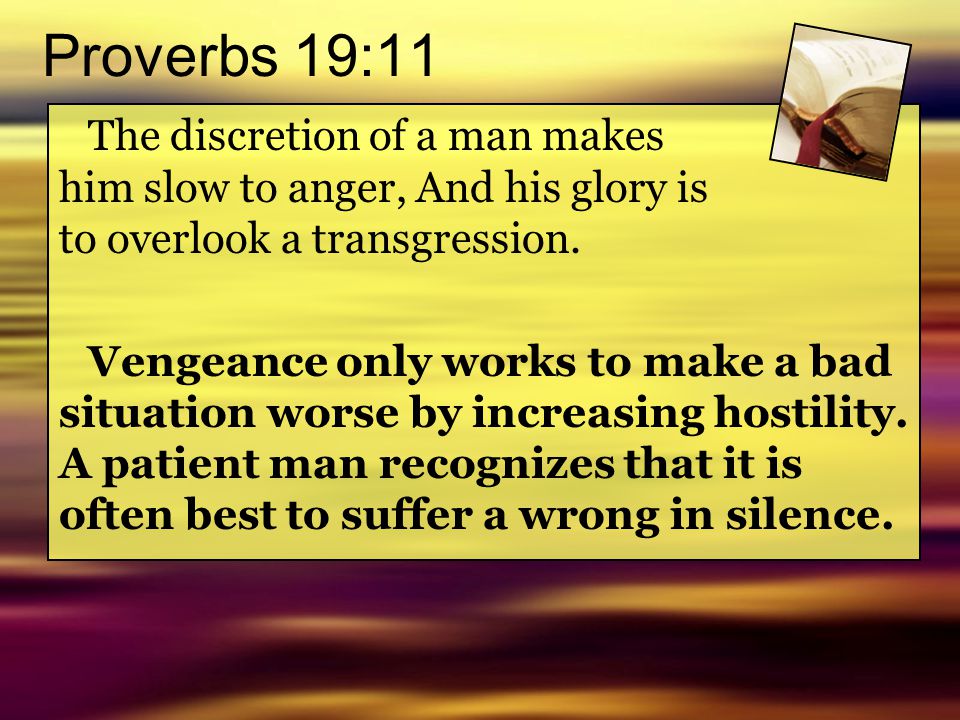 Proverbs 19:11

The discretion of a man makes him slow to anger, And his glory is to overlook a transgression.

Vengeance only works to make a bad situation worse by increasing hostility. A patient man recognizes that it is often best to suffer a wrong in silence.